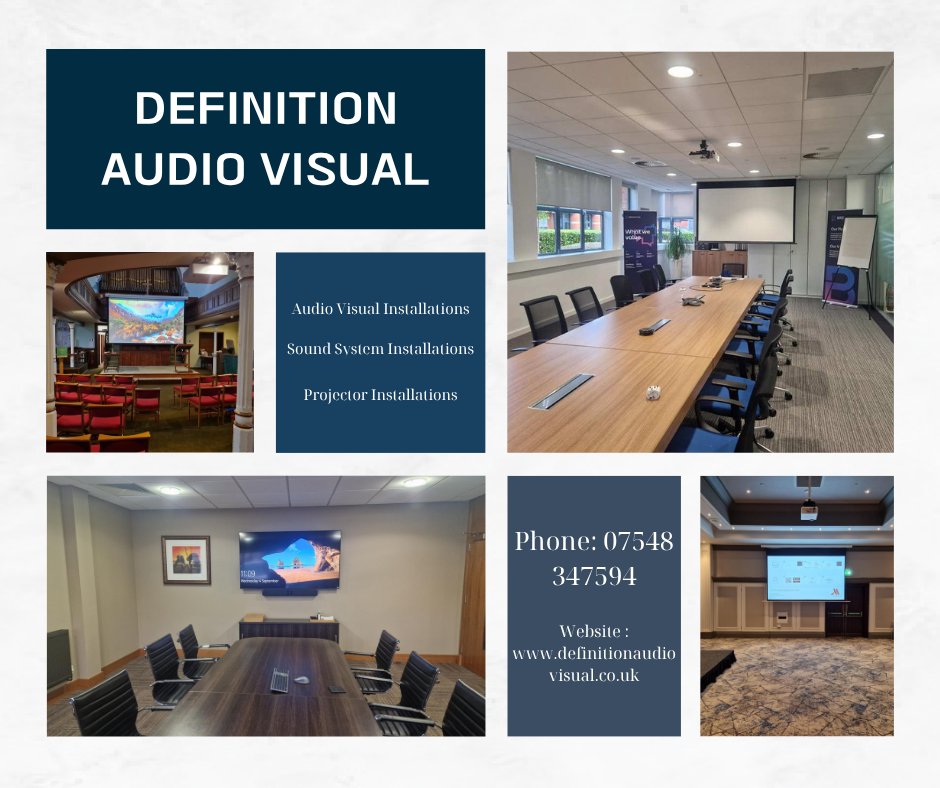 DEFINITION AUDIO VISUAL

Audio Visual Installations

Sound System Installations

Projector Installations

Phone: 07548 347594

Website : www.definitionaudiovisual.co.uk